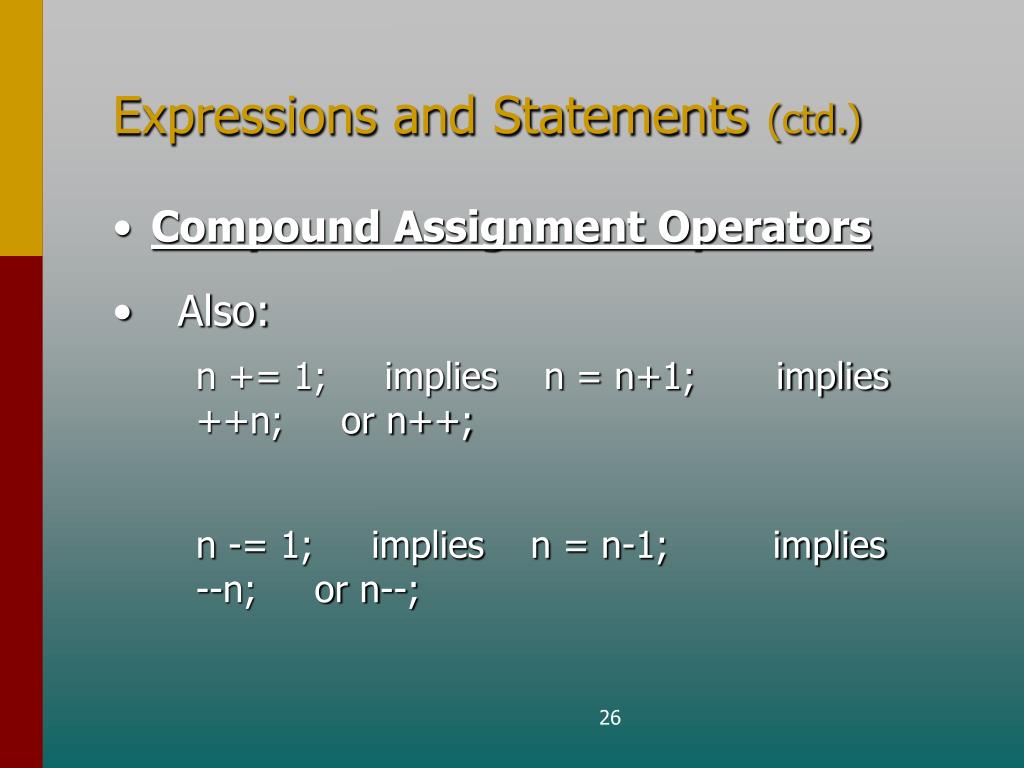 Expressions and Statements (ctd.)

• Compound Assignment Operators

• Also:

n += 1; implies n = n+1; implies ++n; or n++;

n -= 1; implies n = n-1; implies --n; or n--;

26